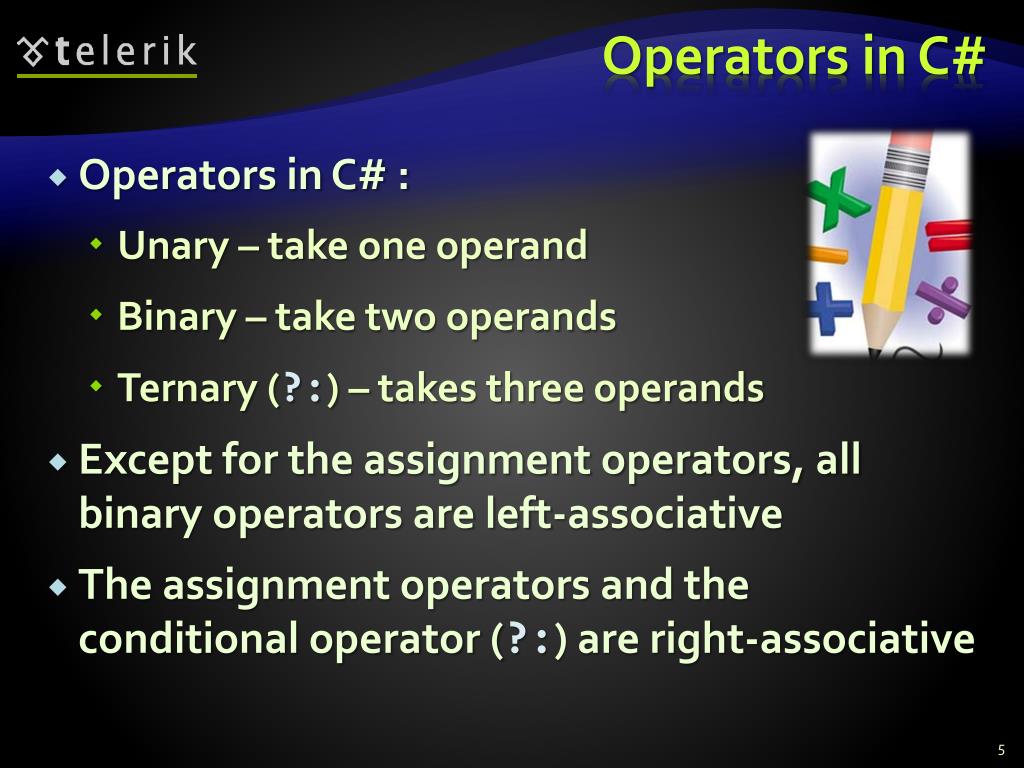 telerik

Operators in C#

Operators in C# :

Unary – take one operand

Binary – take two operands

Ternary (?:) – takes three operands

Except for the assignment operators, all binary operators are left-associative

The assignment operators and the conditional operator (?:) are right-associative

5